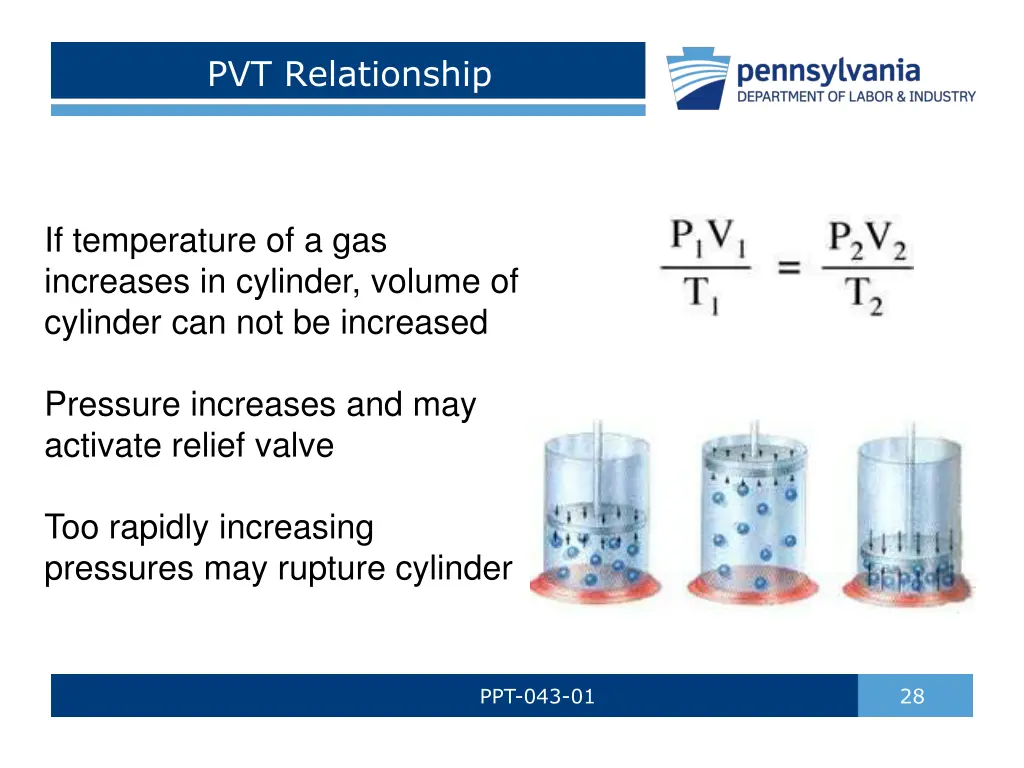 PVT Relationship

pennsylvania
DEPARTMENT OF LABOR & INDUSTRY

If temperature of a gas increases in cylinder, volume of cylinder can not be increased

Pressure increases and may activate relief valve

Too rapidly increasing pressures may rupture cylinder

$\frac{P_1V_1}{T_1} = \frac{P_2V_2}{T_2}$

PPT-043-01

28